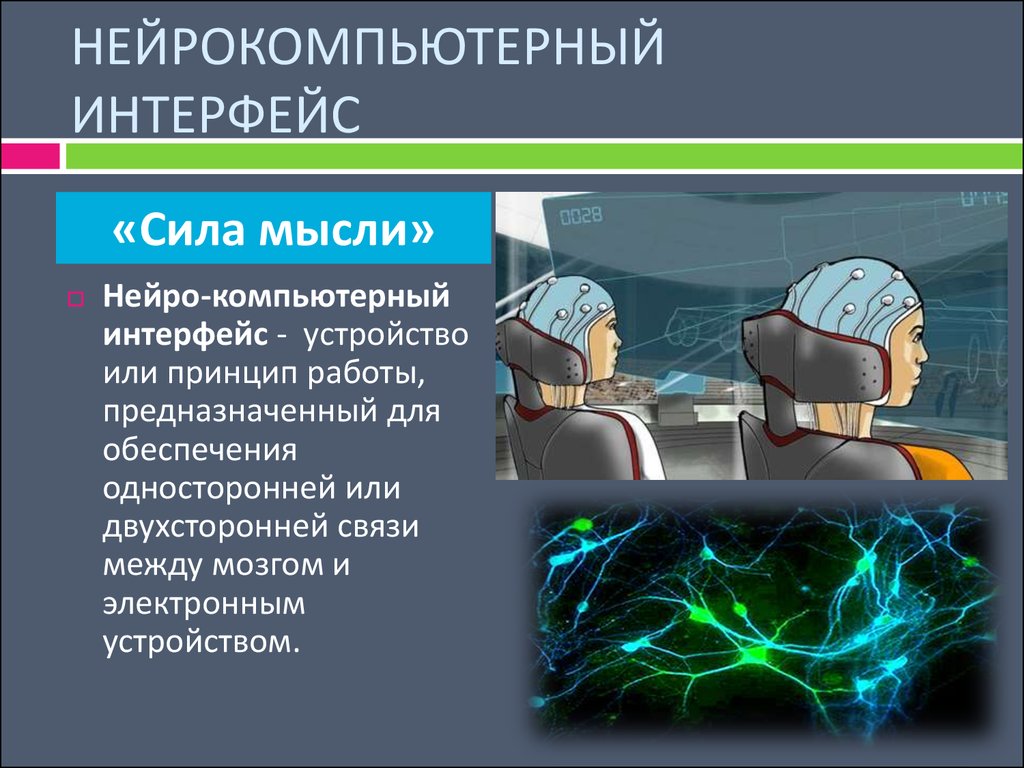 НЕЙРОКОМПЬЮТЕРНЫЙ ИНТЕРФЕЙС

«Сила мысли»

Нейро-компьютерный интерфейс - устройство или принцип работы, предназначенный для обеспечения односторонней или двухсторонней связи между мозгом и электронным устройством.

0028